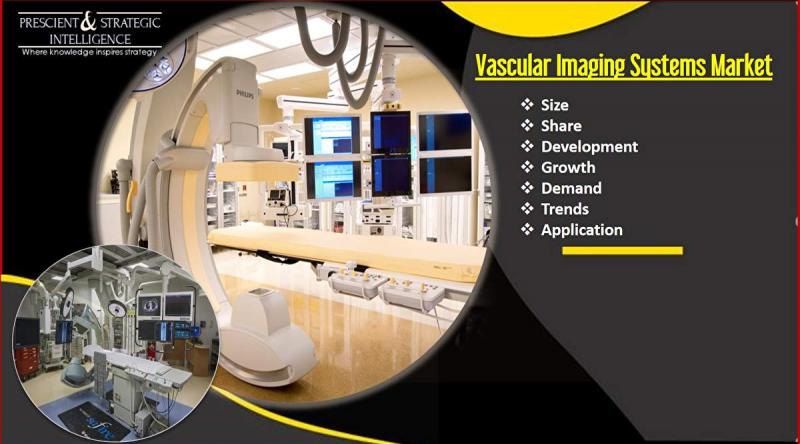 PRESCIENT & STRATEGIC INTELLIGENCE
Where knowledge inspires strategy

PHILIPS

Vascular Imaging Systems Market

❖ Size
❖ Share
❖ Development
❖ Growth
❖ Demand
❖ Trends
❖ Application